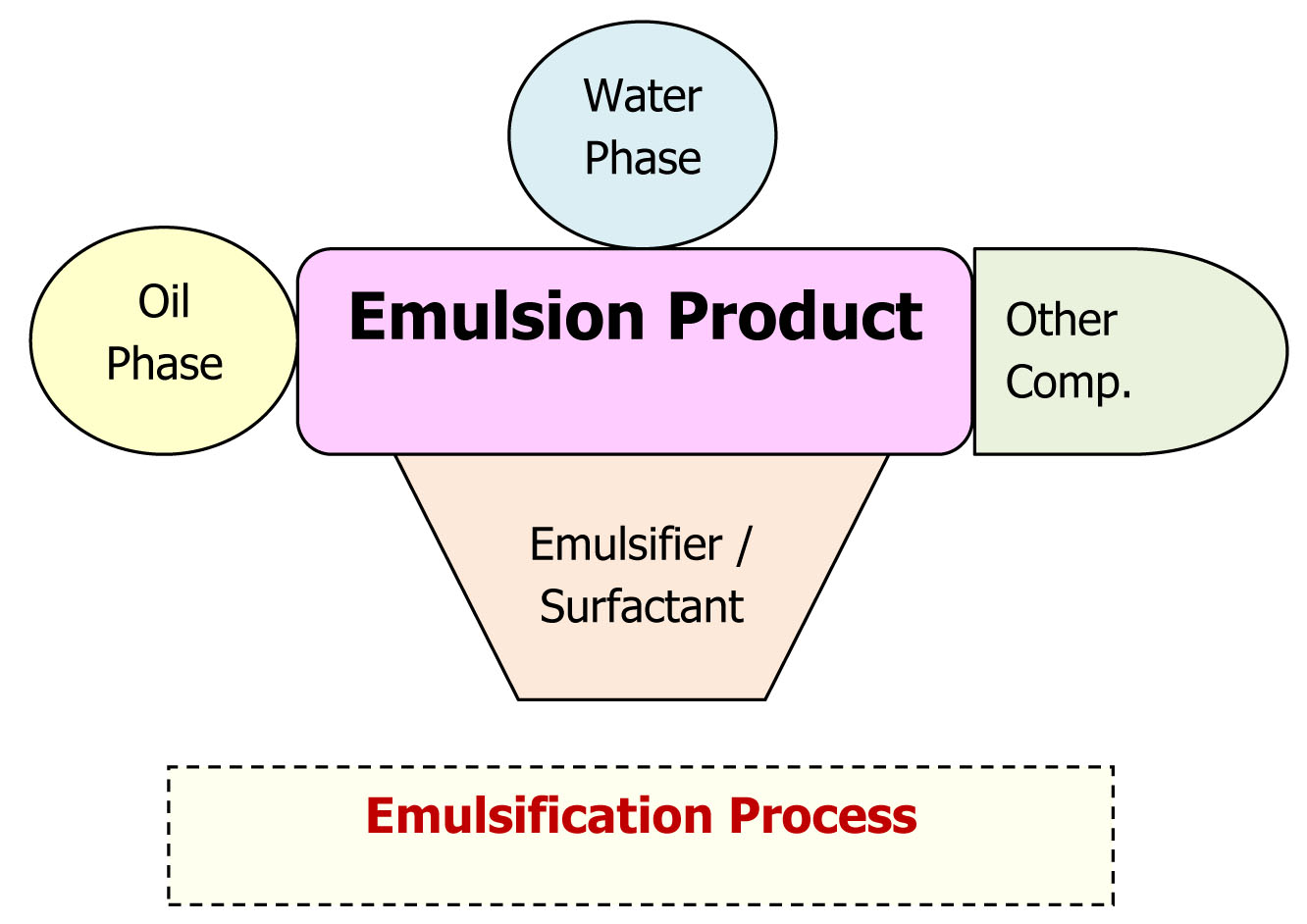 Water Phase

Oil Phase

Emulsion Product

Other Comp.

Emulsifier / Surfactant

Emulsification Process